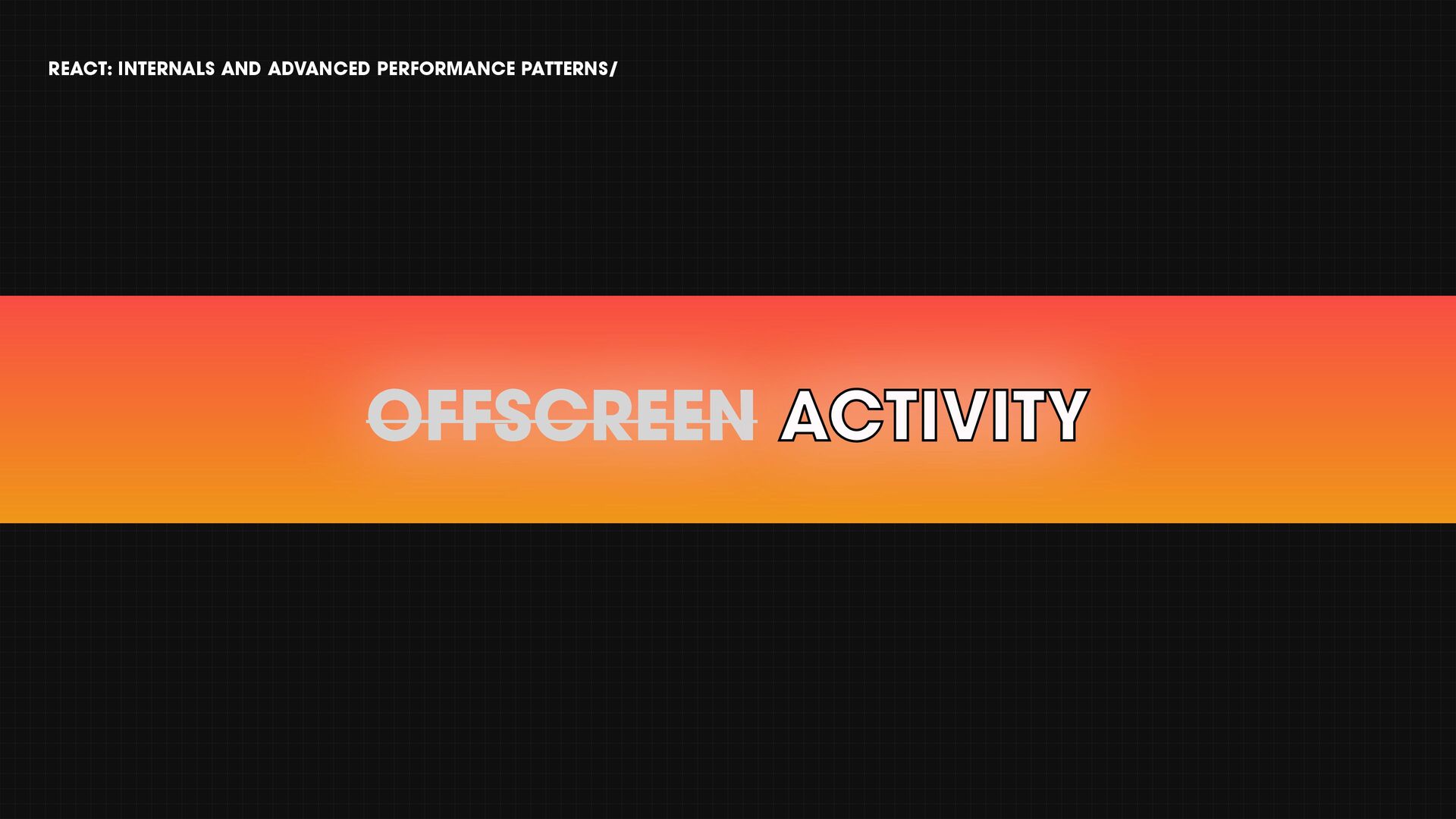 REACT: INTERNALS AND ADVANCED PERFORMANCE PATTERNS/

~~OFFSCREEN~~ ACTIVITY